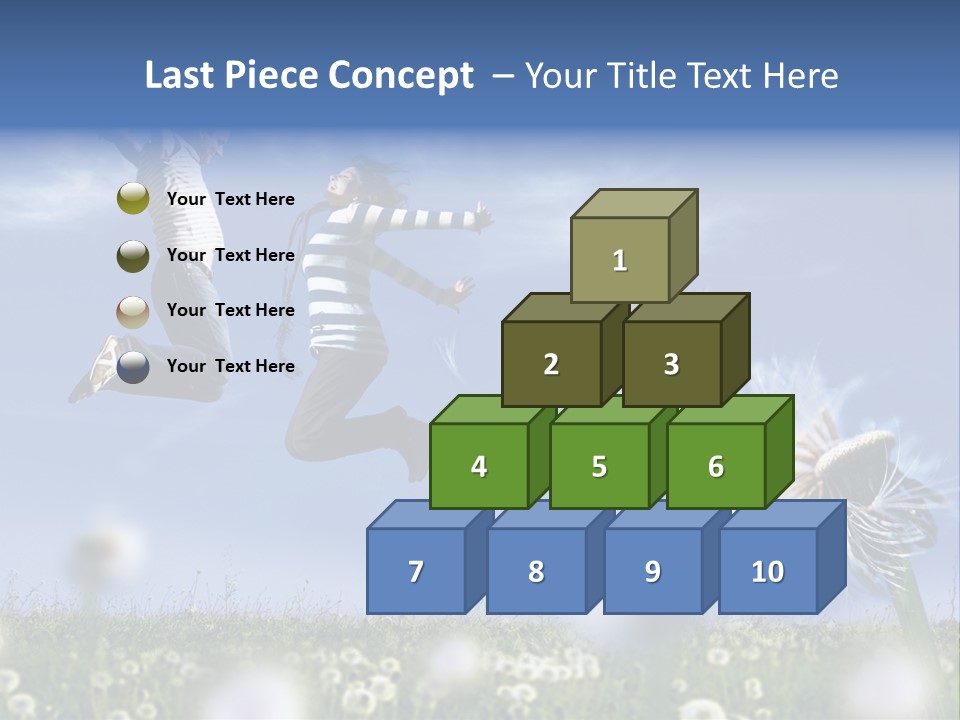 Last Piece Concept – Your Title Text Here

Your Text Here

Your Text Here

Your Text Here

Your Text Here

1

2

3

4

5

6

7

8

9

10